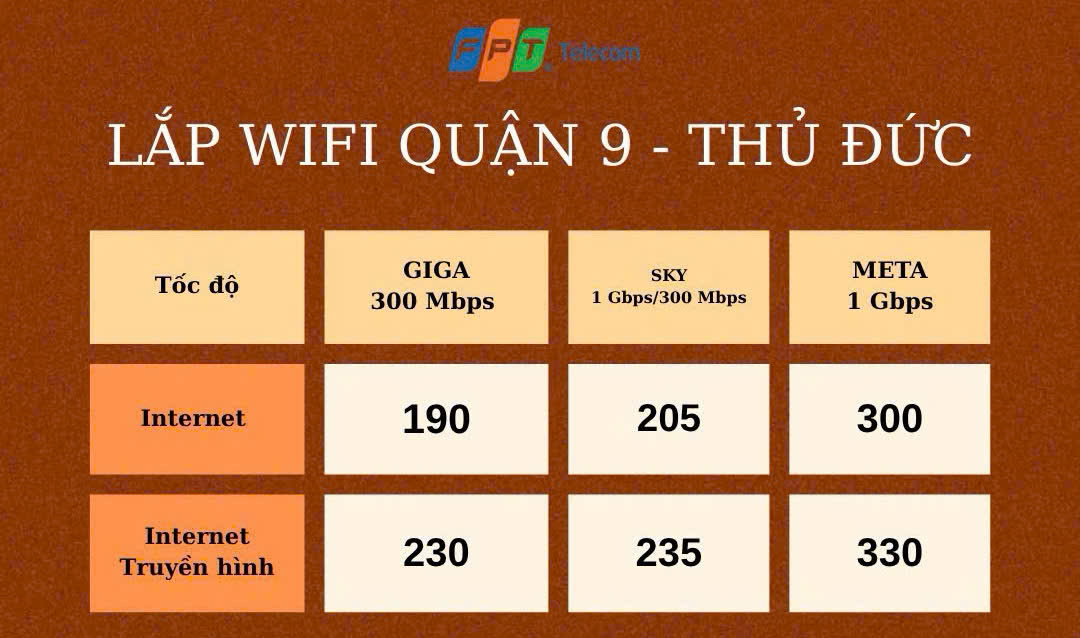 FPT Telecom

LẮP WIFI QUẬN 9 - THỦ ĐỨC

| Tốc độ | GIGA 300 Mbps | SKY 1 Gbps/300 Mbps | META 1 Gbps |
|---|---|---|---|
| Internet | 190 | 205 | 300 |
| Internet Truyền hình | 230 | 235 | 330 |